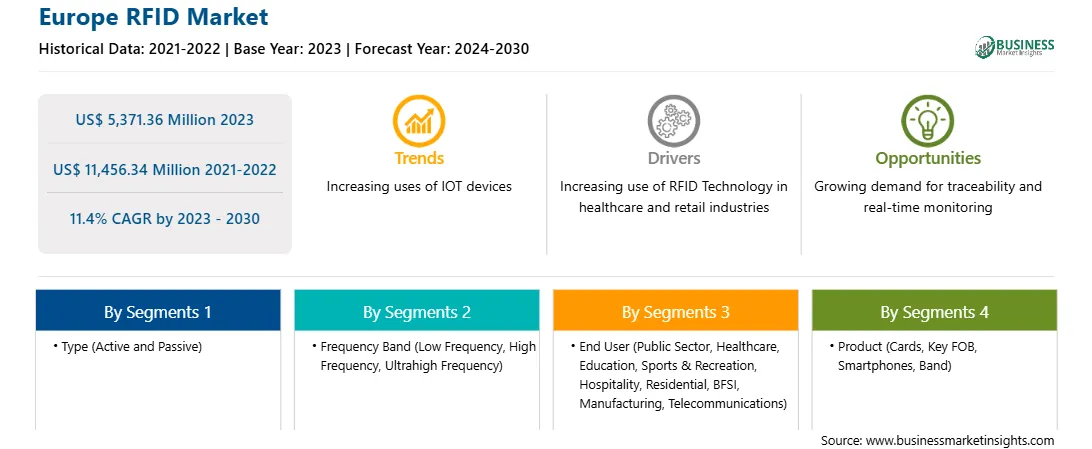 Europe RFID Market

Historical Data: 2021-2022 | Base Year: 2023 | Forecast Year: 2024-2030

BUSINESS Market Insights

US$ 5,371.36 Million 2023

US$ 11,456.34 Million 2021-2022

11.4% CAGR by 2023 - 2030

Trends

Increasing uses of IOT devices

Drivers

Increasing use of RFID Technology in healthcare and retail industries

Opportunities

Growing demand for traceability and real-time monitoring

By Segments 1

• Type (Active and Passive)

By Segments 2

• Frequency Band (Low Frequency, High Frequency, Ultrahigh Frequency)

By Segments 3

• End User (Public Sector, Healthcare, Education, Sports & Recreation, Hospitality, Residential, BFSI, Manufacturing, Telecommunications)

By Segments 4

• Product (Cards, Key FOB, Smartphones, Band)

Source: www.businessmarketinsights.com